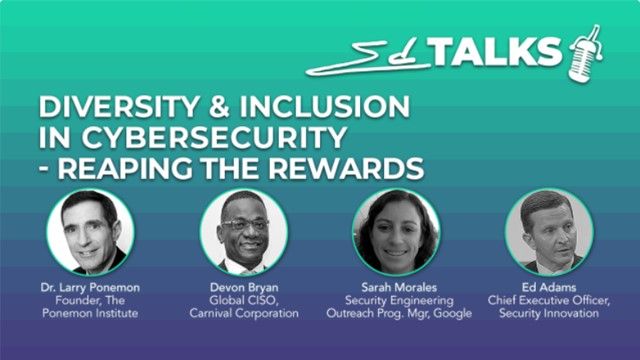 Ed TALKS

DIVERSITY & INCLUSION IN CYBERSECURITY - REAPING THE REWARDS

Dr. Larry Ponemon
Founder, The Ponemon Institute

Devon Bryan
Global CISO, Carnival Corporation

Sarah Morales
Security Engineering Outreach Prog. Mgr, Google

Ed Adams
Chief Executive Officer, Security Innovation